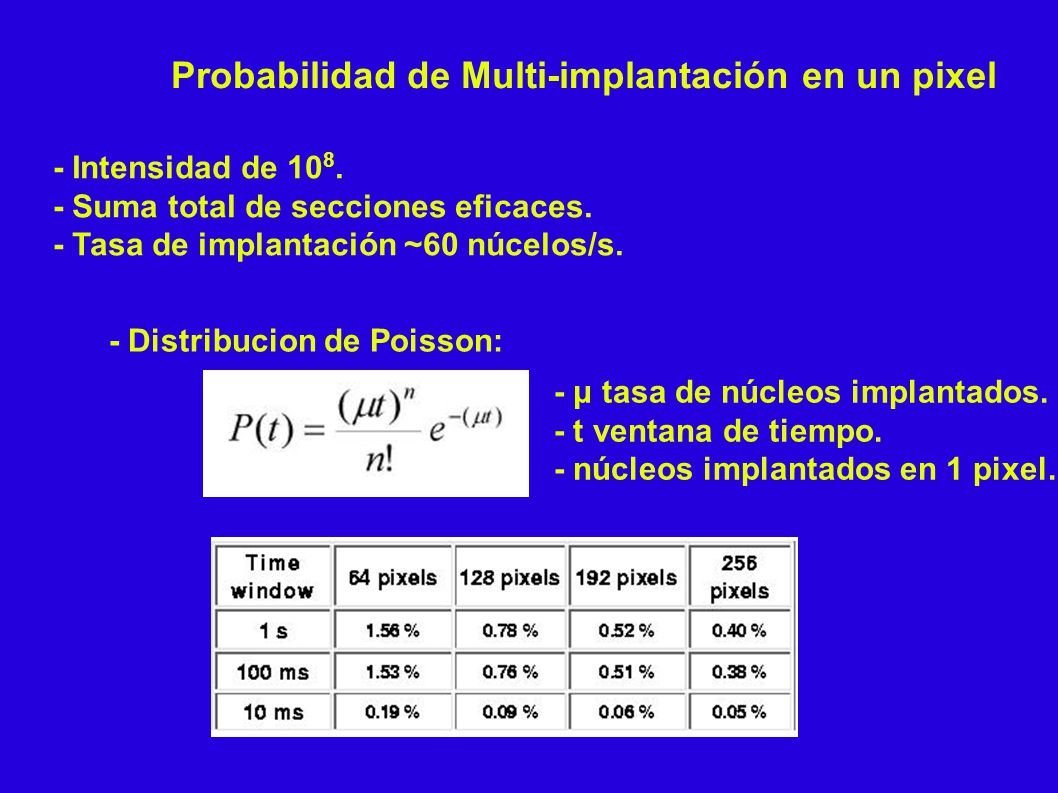 Probabilidad de Multi-implantación en un pixel

- Intensidad de $10^8$.
- Suma total de secciones eficaces.
- Tasa de implantación ~60 núcelos/s.

- Distribucion de Poisson:

$P(t) = \frac{(\mu t)^n}{n!} e^{-(\mu t)}$

- μ tasa de núcleos implantados.
- t ventana de tiempo.
- núcleos implantados en 1 pixel.

| Time window | 64 pixels | 128 pixels | 192 pixels | 256 pixels |
|---|---|---|---|---|
| 1 s | 1.56 % | 0.78 % | 0.52 % | 0.40 % |
| 100 ms | 1.53 % | 0.76 % | 0.51 % | 0.38 % |
| 10 ms | 0.19 % | 0.09 % | 0.06 % | 0.05 % |